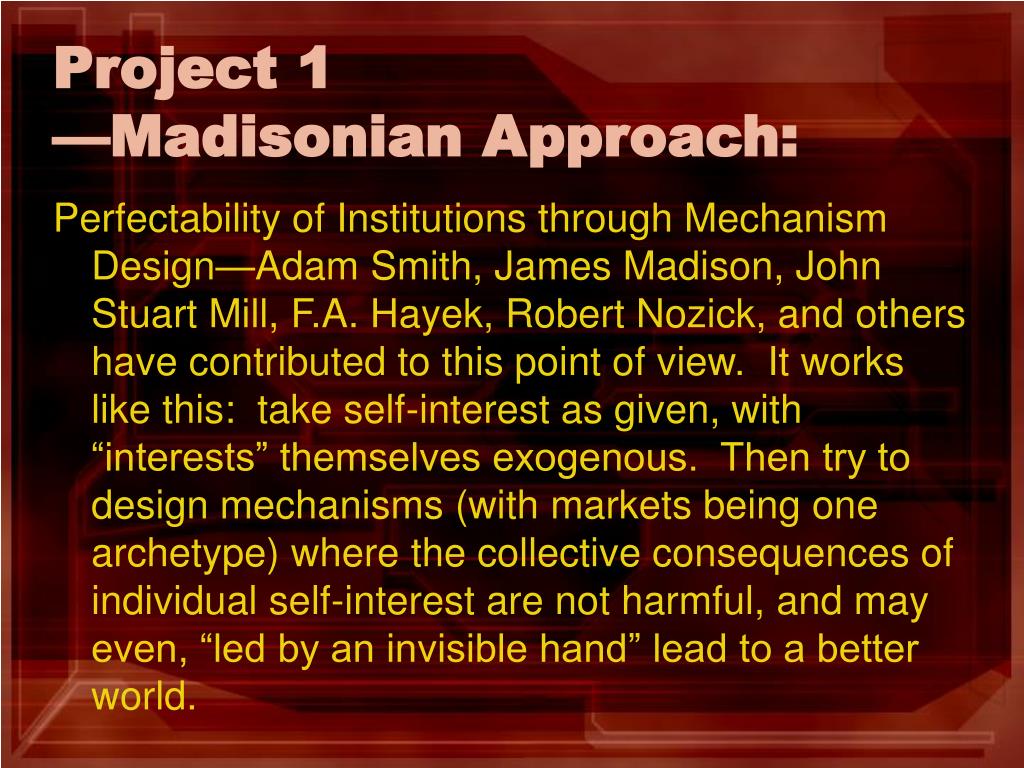 Project 1
—Madisonian Approach:

Perfectability of Institutions through Mechanism Design—Adam Smith, James Madison, John Stuart Mill, F.A. Hayek, Robert Nozick, and others have contributed to this point of view. It works like this: take self-interest as given, with “interests” themselves exogenous. Then try to design mechanisms (with markets being one archetype) where the collective consequences of individual self-interest are not harmful, and may even, “led by an invisible hand” lead to a better world.